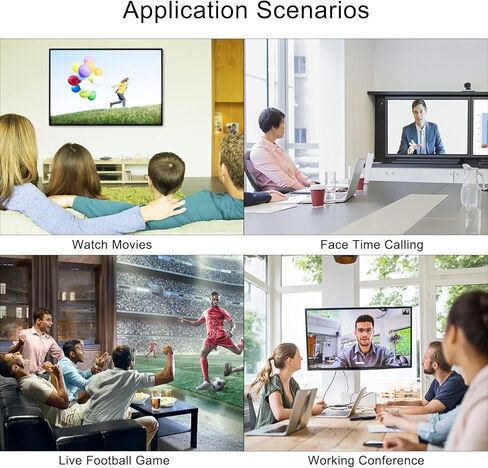 Application Scenarios

Watch Movies

Face Time Calling

Live Football Game

Working Conference